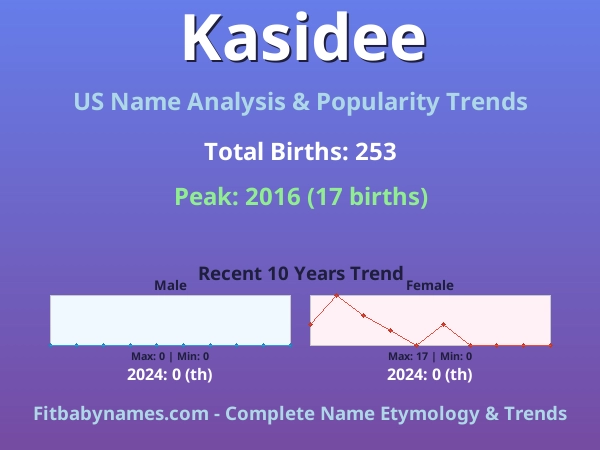 Kasidee

US Name Analysis & Popularity Trends

Total Births: 253

Peak: 2016 (17 births)

Recent 10 Years Trend

Male

Max: 0 | Min: 0

2024: 0 (th)

Female

Max: 17 | Min: 0

2024: 0 (th)

Fitbabynames.com - Complete Name Etymology & Trends